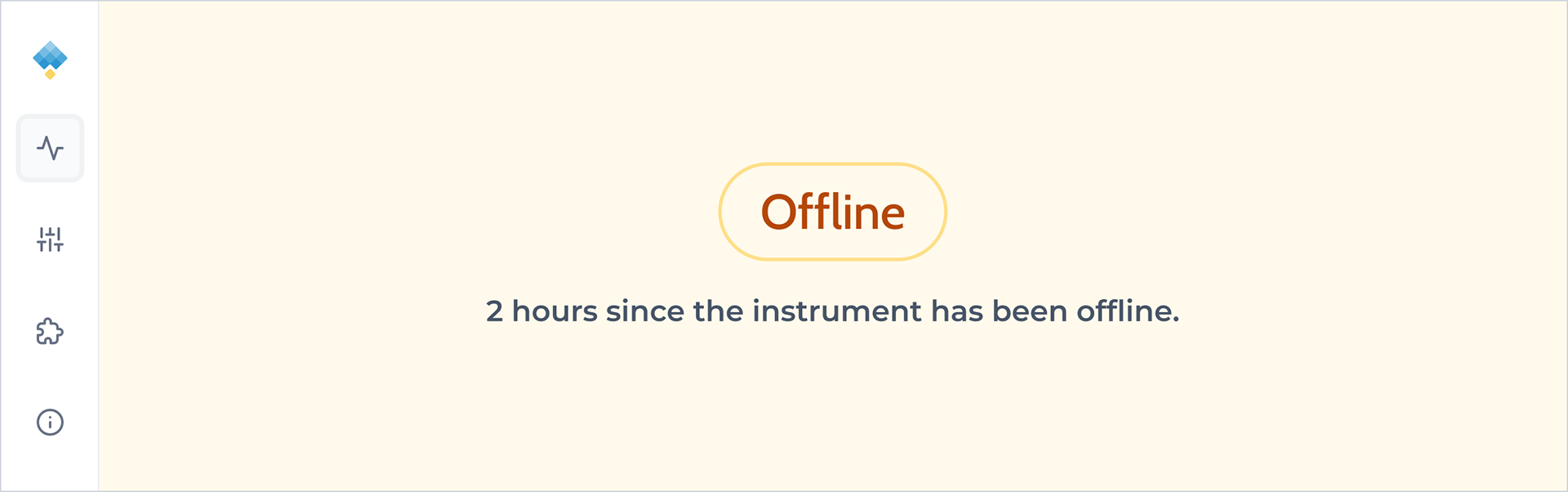 Offline

2 hours since the instrument has been offline.